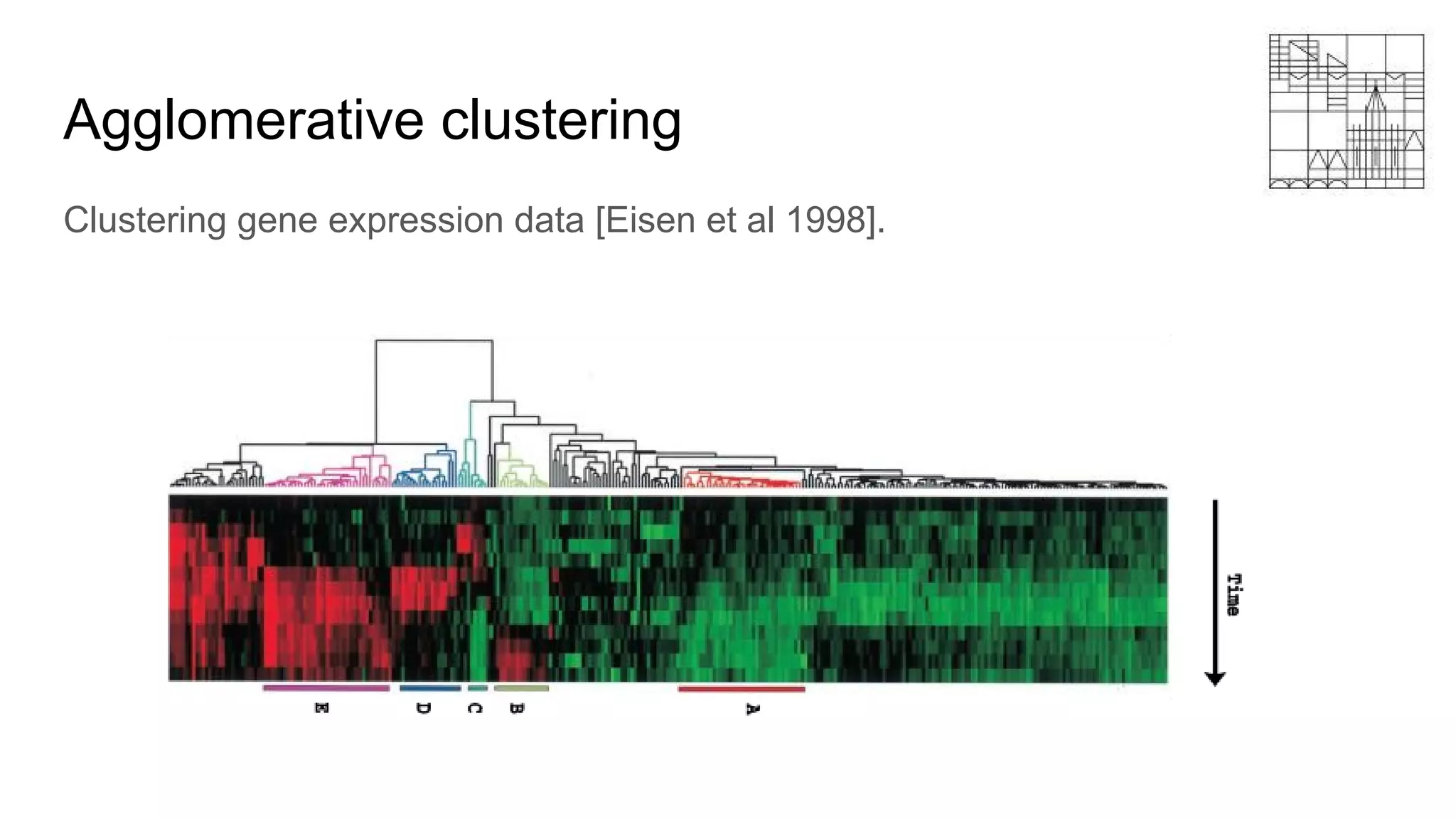 Agglomerative clustering

Clustering gene expression data [Eisen et al 1998].

Time

E D C B A